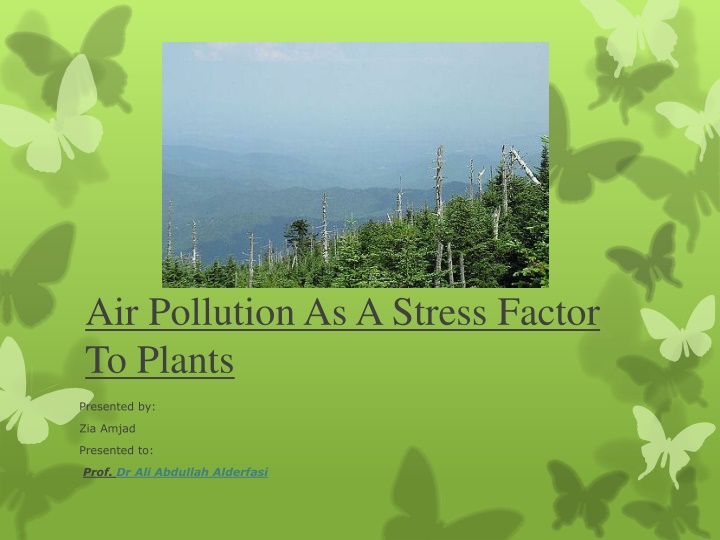 Air Pollution As A Stress Factor To Plants

Presented by:

Zia Amjad

Presented to:

Prof. Dr Ali Abdullah Alderfasi